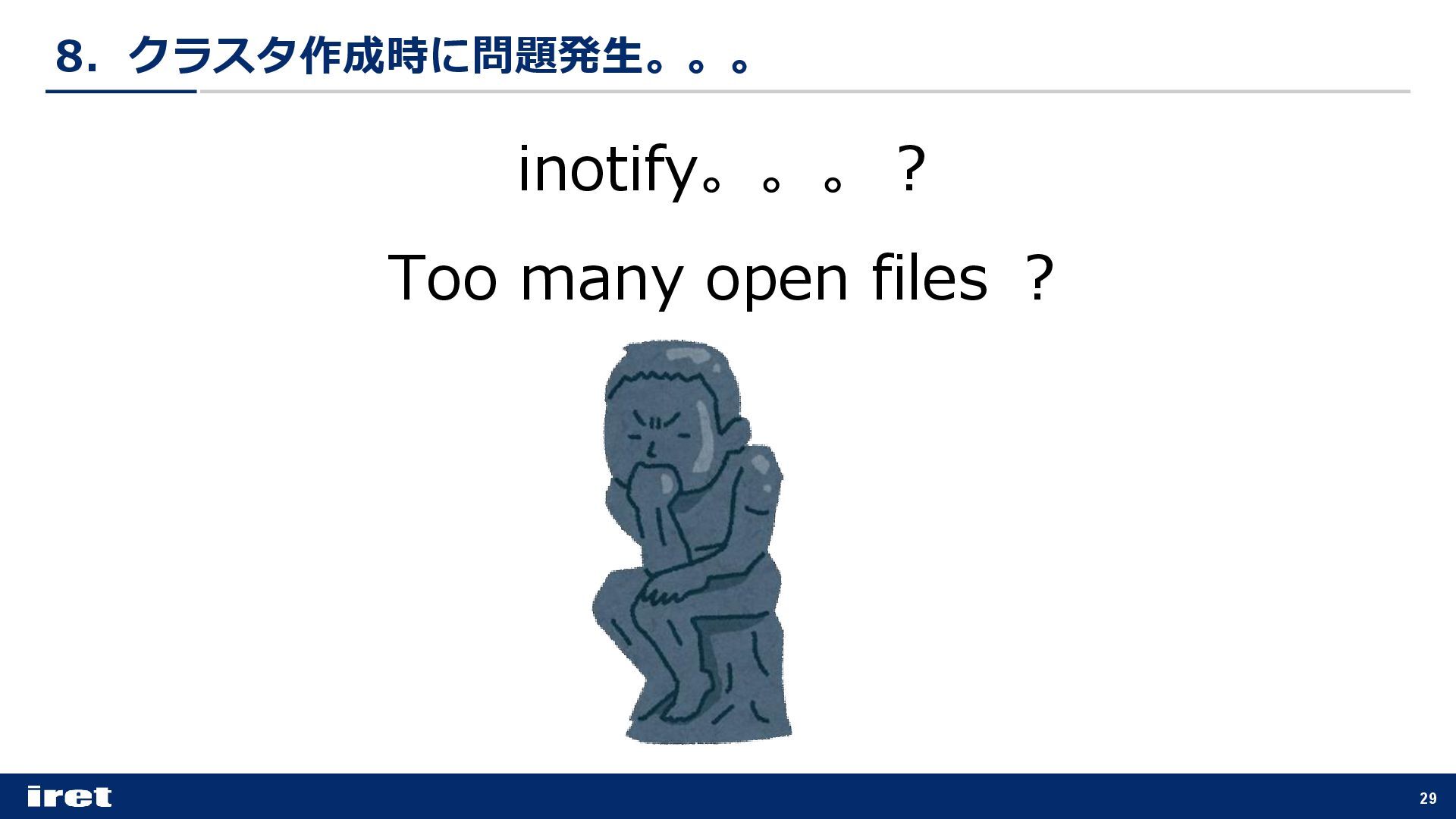 8. クラスタ作成時に問題発生。。。

inotify。。。?

Too many open files ?

iret

29